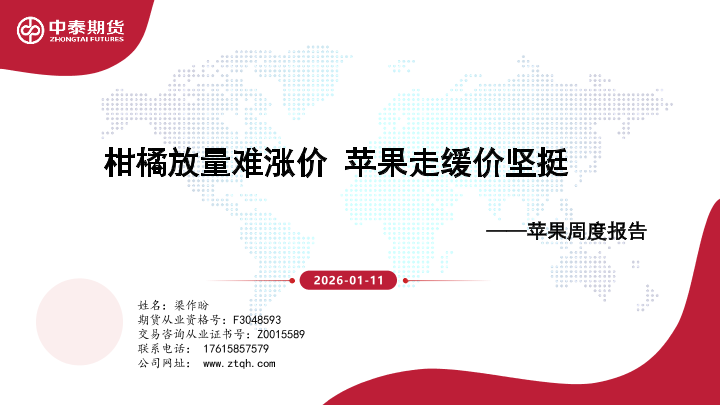 中泰期货
ZHONGTAI FUTURES

柑橘放量难涨价 苹果走缓价坚挺

——苹果周度报告

2026-01-11

姓名：梁作盼
期货从业资格号：F3048593
交易咨询从业证书号：Z0015589
联系电话： 17615857579
公司网址： www.ztqh.com